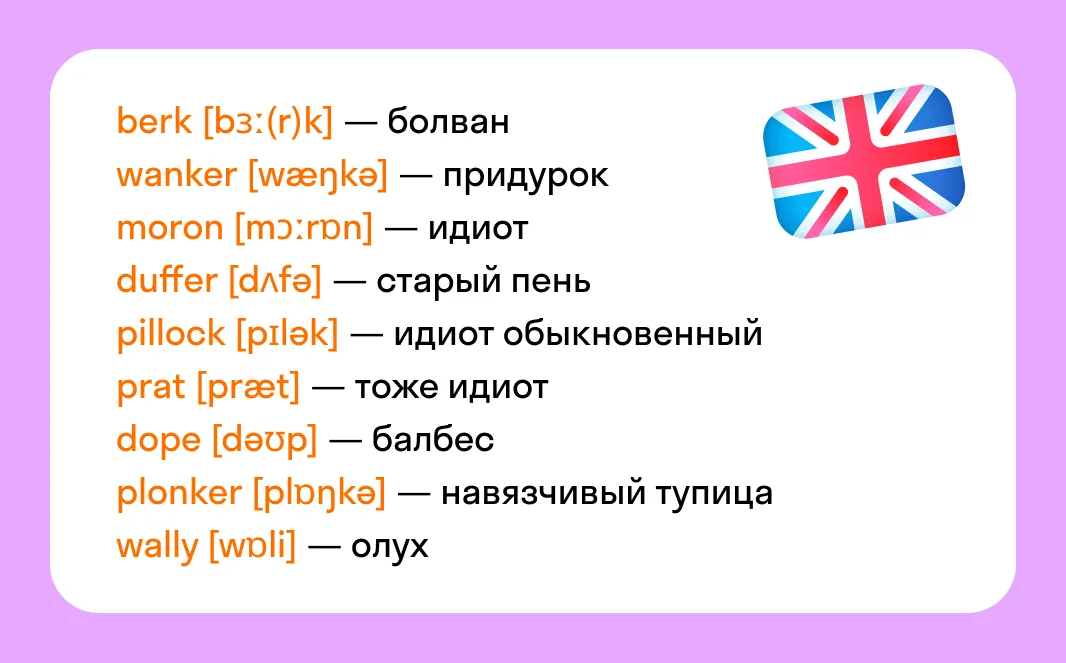 berk [bɜː(r)k] — болван
wanker [wæŋkə] — придурок
moron [mɔːrɒn] — идиот
duffer [dʌfə] — старый пень
pillock [pɪlək] — идиот обыкновенный
prat [præt] — тоже идиот
dope [dəʊp] — балбес
plonker [plɒŋkə] — навязчивый тупица
wally [wɒli] — олух